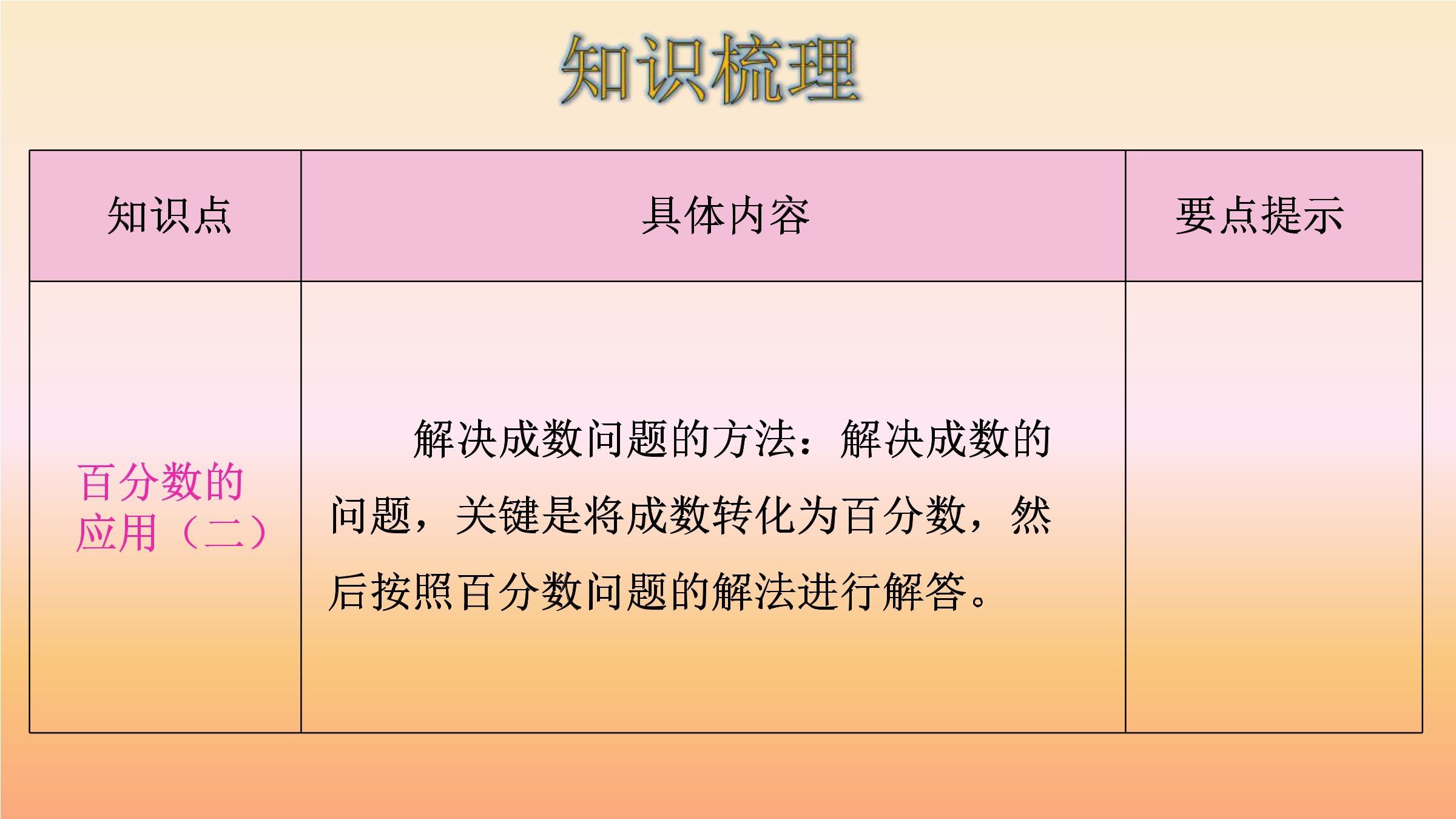 知识梳理

| 知识点 | 具体内容 | 要点提示 |
|---|---|---|
| 百分数的应用（二） | 解决成数问题的方法：解决成数的问题，关键是将成数转化为百分数，然后按照百分数问题的解法进行解答。 | |